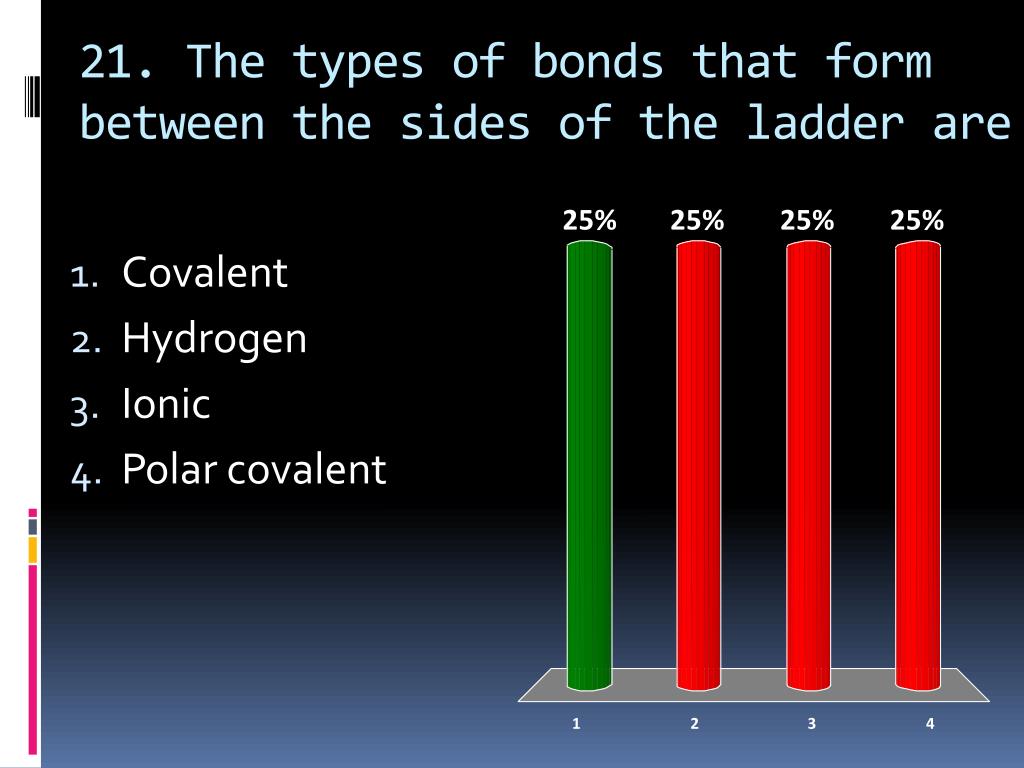 21. The types of bonds that form between the sides of the ladder are

1. Covalent
2. Hydrogen
3. Ionic
4. Polar covalent

25% 25% 25% 25%

1 2 3 4